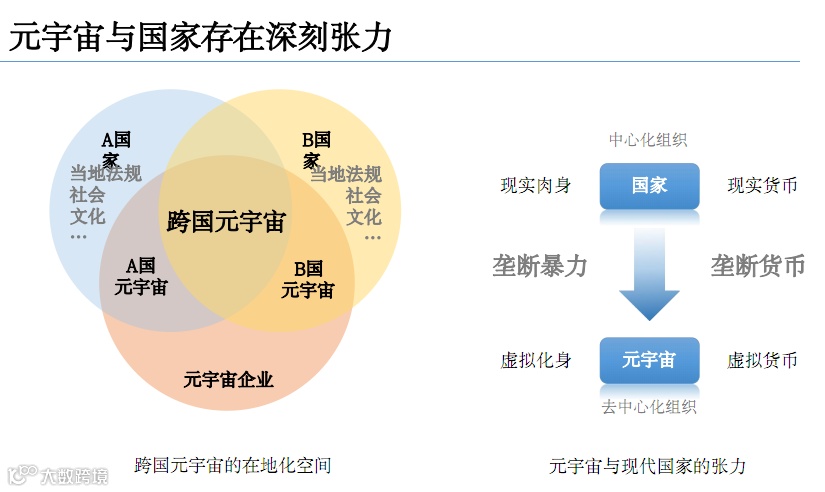 元宇宙与国家存在深刻张力

A国家
当地法规
社会
文化
…

B国家
当地法规
社会
文化
…

跨国元宇宙

A国元宇宙

B国元宇宙

元宇宙企业

跨国元宇宙的在地化空间

中心化组织
现实肉身
国家
现实货币
垄断暴力
垄断货币
虚拟化身
元宇宙
虚拟货币
去中心化组织

元宇宙与现代国家的张力

大数跨境